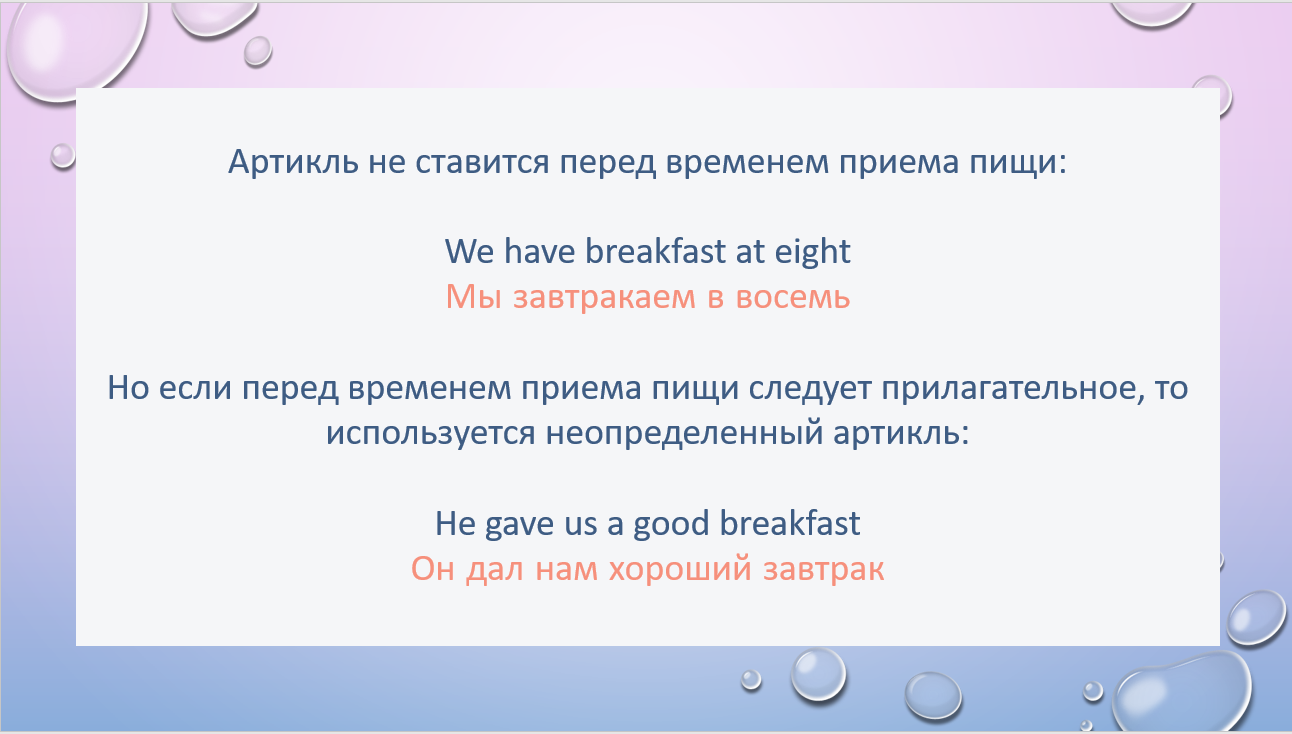 Артикль не ставится перед временем приема пищи:

We have breakfast at eight
Мы завтракаем в восемь

Но если перед временем приема пищи следует прилагательное, то используется неопределенный артикль:

He gave us a good breakfast
Он дал нам хороший завтрак